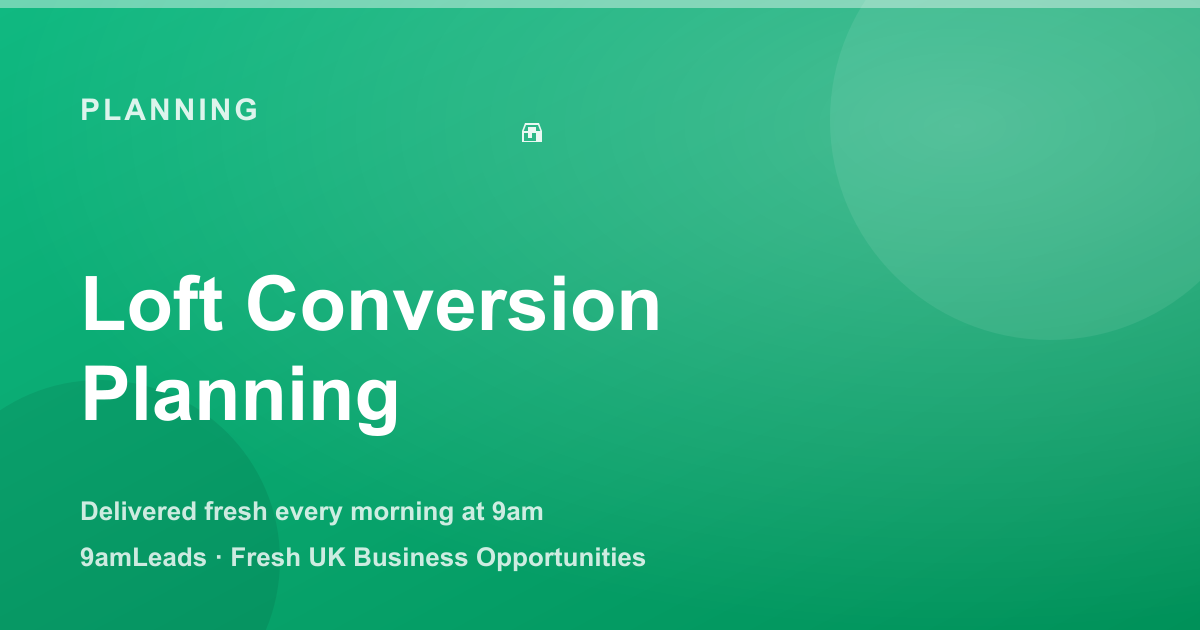 PLANNING

Loft Conversion Planning

Delivered fresh every morning at 9am

9amLeads · Fresh UK Business Opportunities